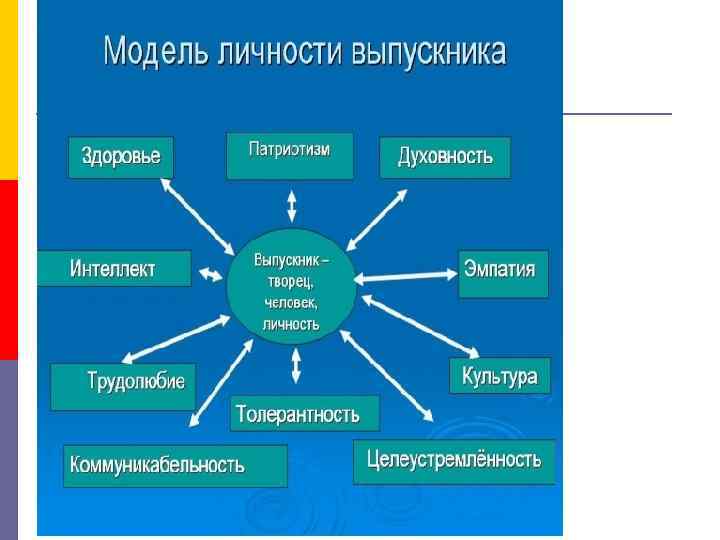 Модель личности выпускника

Здоровье

Патриотизм

Духовность

Интеллект

Выпускник – творец, человек, личность

Эмпатия

Трудолюбие

Культура

Толерантность

Коммуникабельность

Целеустремлённость